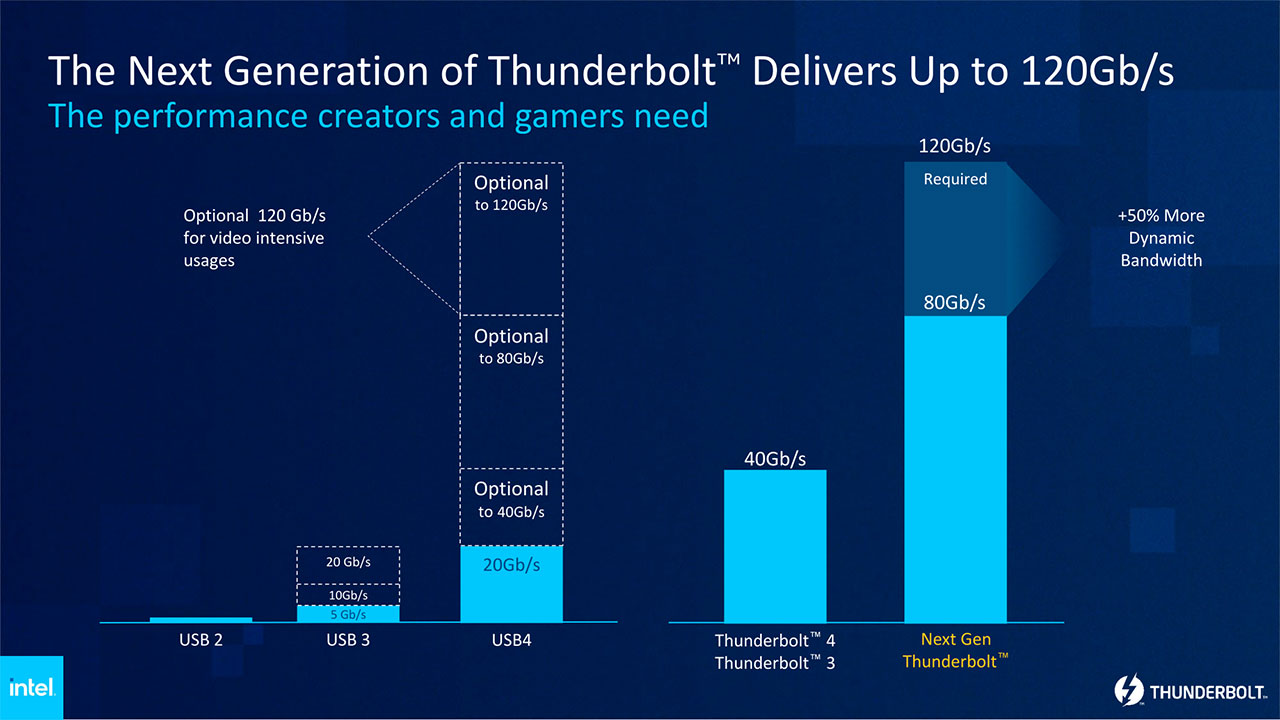 The Next Generation of Thunderbolt™ Delivers Up to 120Gb/s
The performance creators and gamers need

Optional 120 Gb/s for video intensive usages

Optional to 120Gb/s

Optional to 80Gb/s

Optional to 40Gb/s

20Gb/s

20 Gb/s

10Gb/s

5 Gb/s

USB 2

USB 3

USB4

120Gb/s

Required

+50% More Dynamic Bandwidth

80Gb/s

40Gb/s

Thunderbolt™ 4
Thunderbolt™ 3

Next Gen
Thunderbolt™

intel.

THUNDERBOLT.